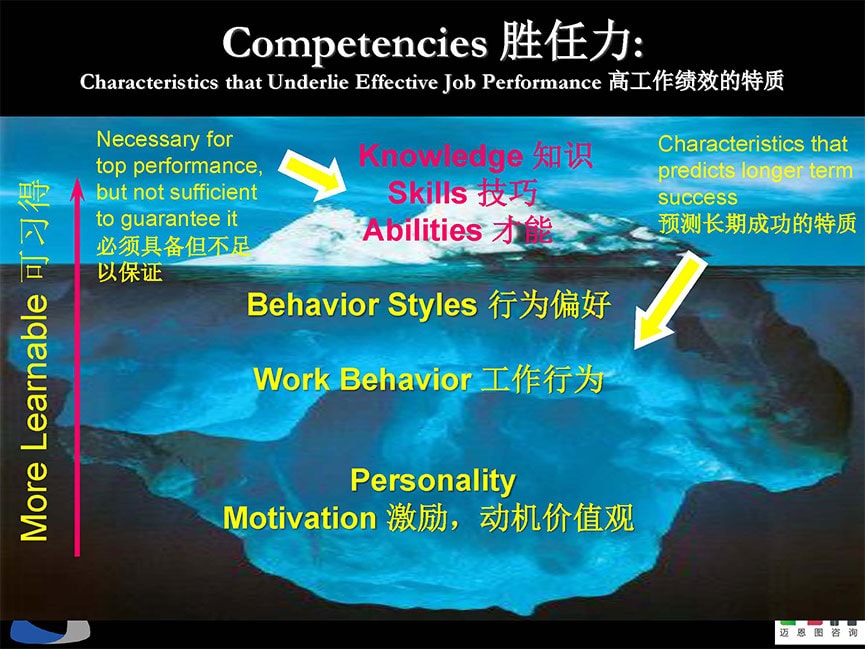 Competencies 胜任力:
Characteristics that Underlie Effective Job Performance 高工作绩效的特质

More Learnable 可习得

Necessary for top performance, but not sufficient to guarantee it
必须具备但不足以保证

Knowledge 知识
Skills 技巧
Abilities 才能

Characteristics that predicts longer term success
预测长期成功的特质

Behavior Styles 行为偏好

Work Behavior 工作行为

Personality
Motivation 激励，动机价值观

迈恩图咨询